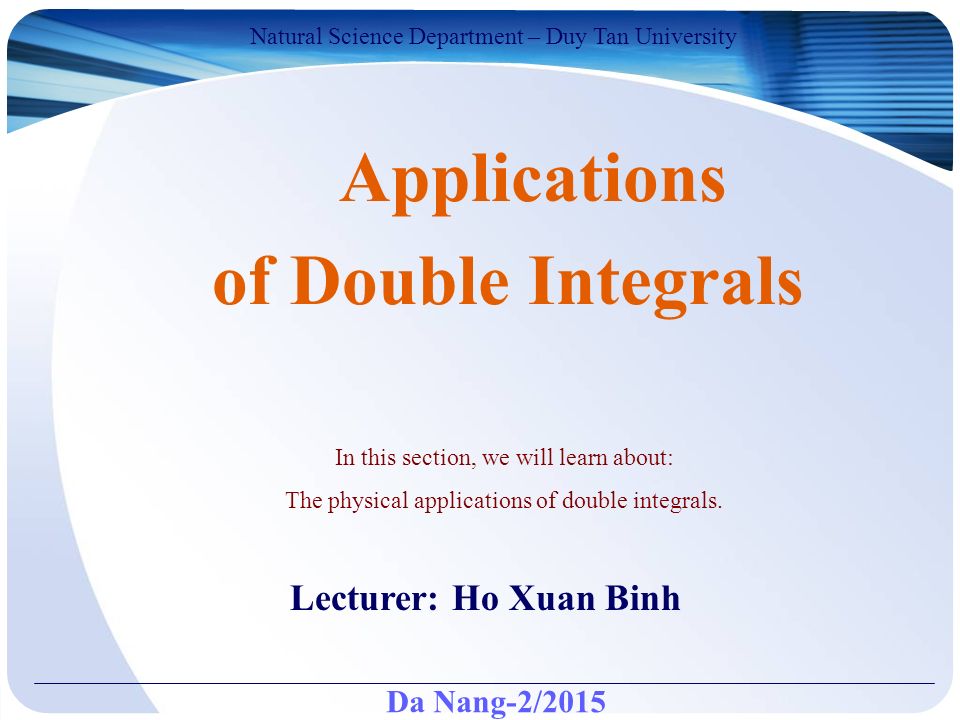 Natural Science Department – Duy Tan University

Applications
of Double Integrals

In this section, we will learn about:
The physical applications of double integrals.

Lecturer: Ho Xuan Binh

Da Nang-2/2015